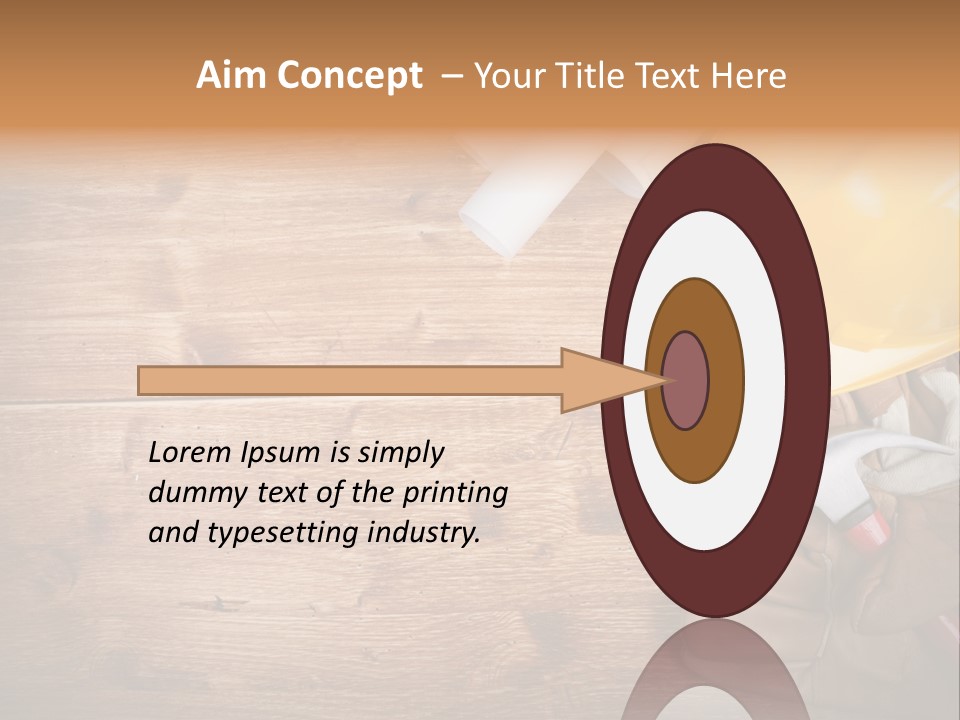 Aim Concept – Your Title Text Here

Lorem Ipsum is simply dummy text of the printing and typesetting industry.